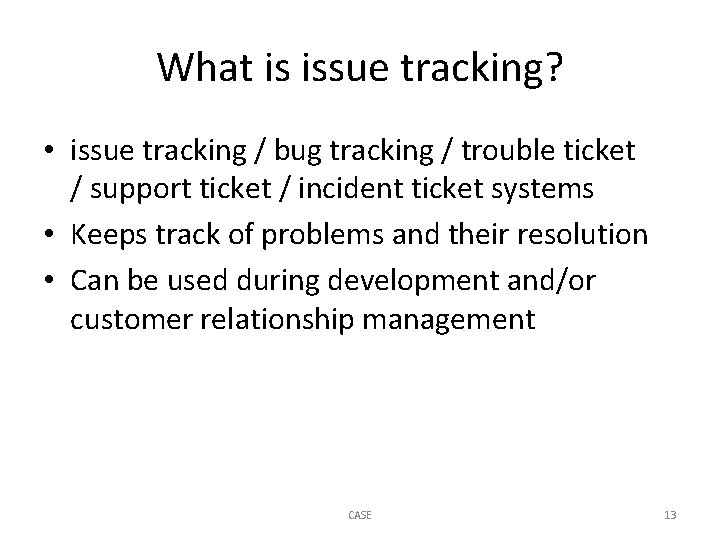 What is issue tracking?

• issue tracking / bug tracking / trouble ticket / support ticket / incident ticket systems
• Keeps track of problems and their resolution
• Can be used during development and/or customer relationship management

CASE

13